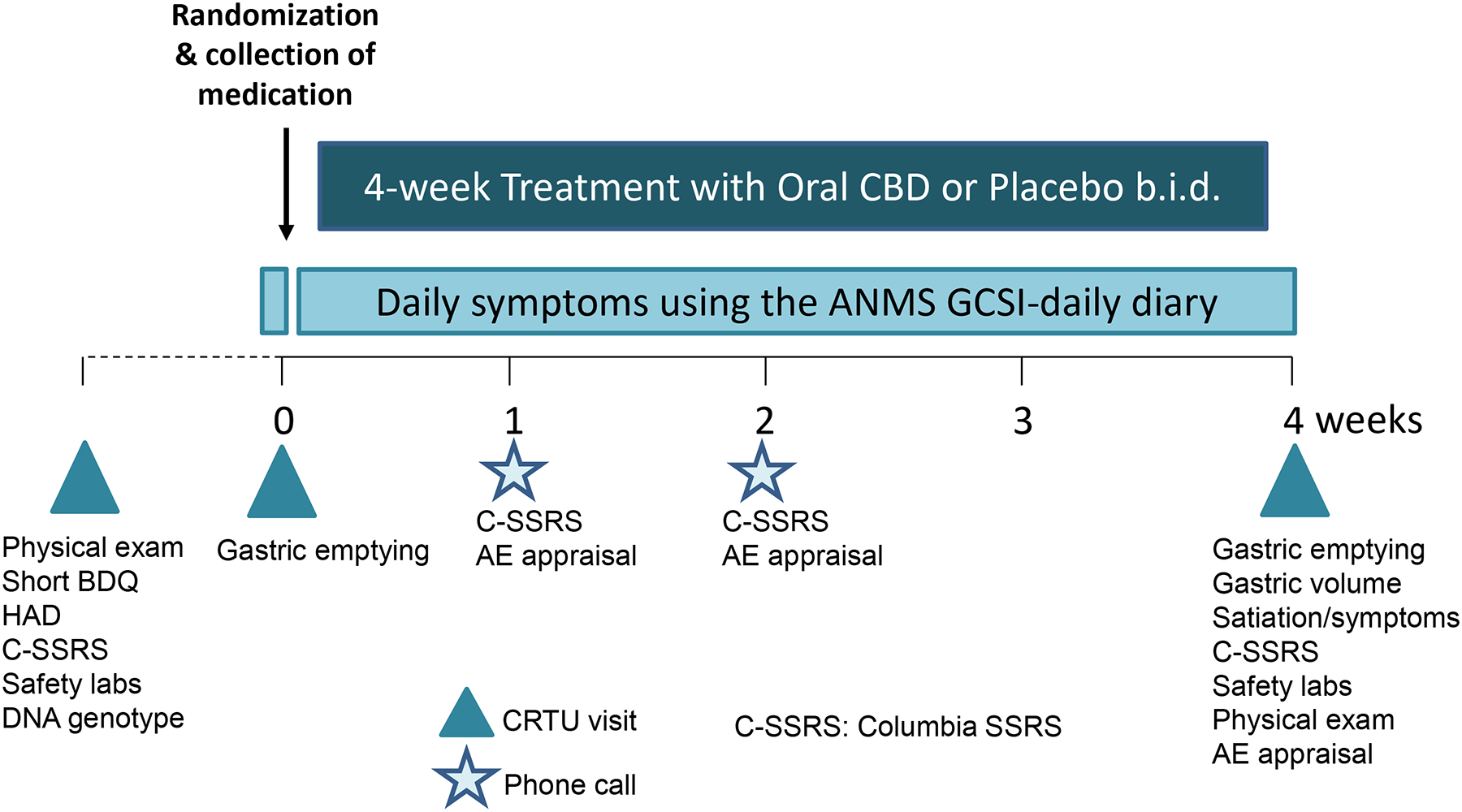 Randomization & collection of medication

4-week Treatment with Oral CBD or Placebo b.i.d.

Daily symptoms using the ANMS GCSI-daily diary

0
1
2
3
4 weeks

Physical exam
Short BDQ
HAD
C-SSRS
Safety labs
DNA genotype

Gastric emptying

C-SSRS
AE appraisal

C-SSRS
AE appraisal

Gastric emptying
Gastric volume
Satiation/symptoms
C-SSRS
Safety labs
Physical exam
AE appraisal

CRTU visit
Phone call

C-SSRS: Columbia SSRS